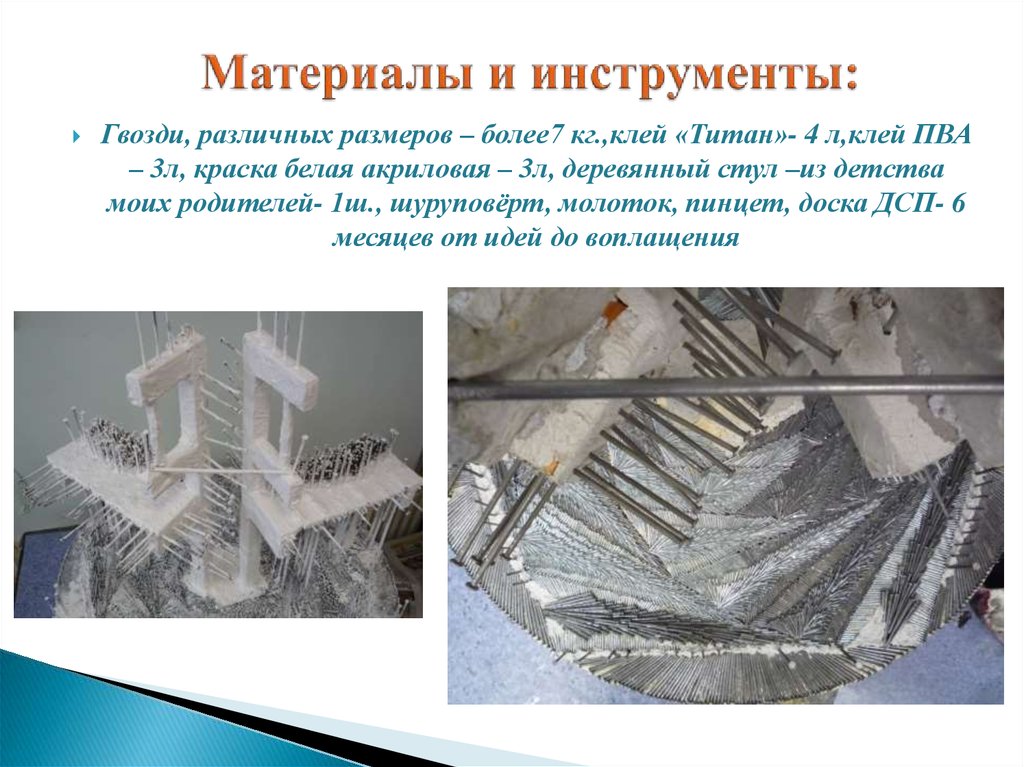 Материалы и инструменты:

Гвозди, различных размеров – более7 кг.,клей «Титан»- 4 л,клей ПВА – 3л, краска белая акриловая – 3л, деревянный стул –из детства моих родителей- 1ш., шуруповёрт, молоток, пинцет, доска ДСП- 6 месяцев от идей до воплащения